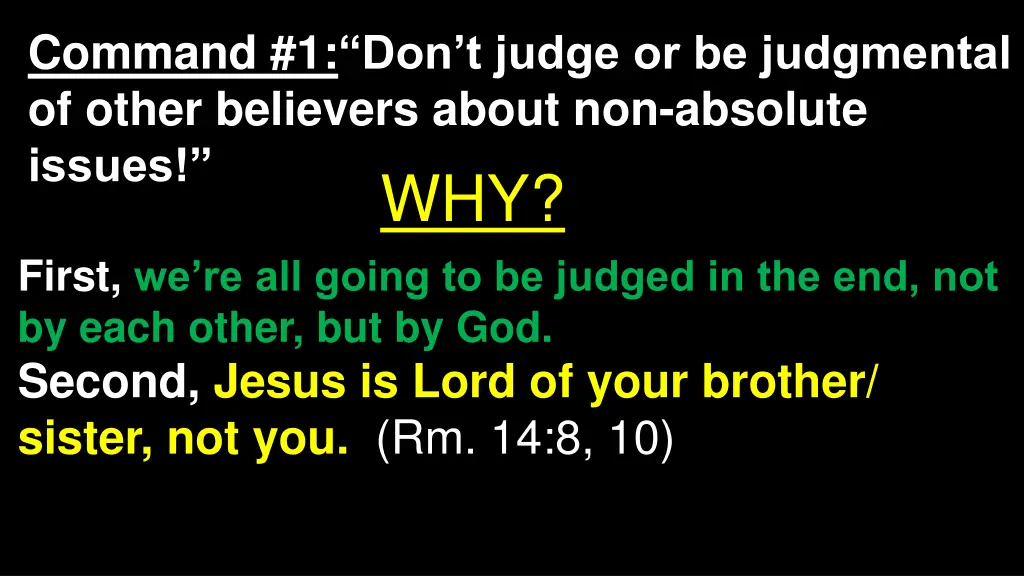 Command #1:“Don’t judge or be judgmental of other believers about non-absolute issues!”

WHY?

First, we’re all going to be judged in the end, not by each other, but by God.
Second, Jesus is Lord of your brother/ sister, not you. (Rm. 14:8, 10)